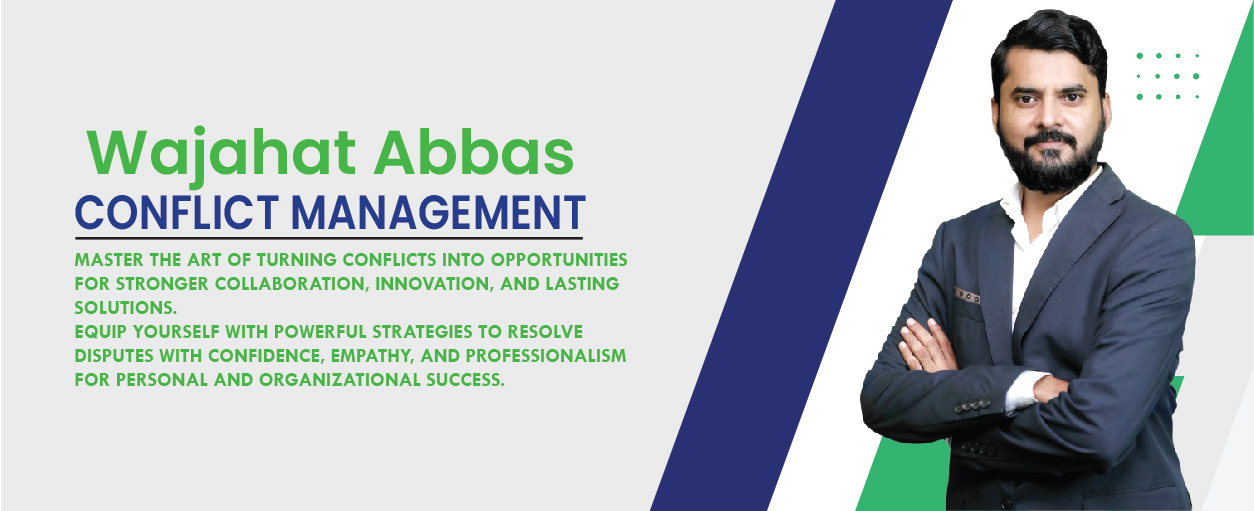 Wajahat Abbas

CONFLICT MANAGEMENT

MASTER THE ART OF TURNING CONFLICTS INTO OPPORTUNITIES FOR STRONGER COLLABORATION, INNOVATION, AND LASTING SOLUTIONS.
EQUIP YOURSELF WITH POWERFUL STRATEGIES TO RESOLVE DISPUTES WITH CONFIDENCE, EMPATHY, AND PROFESSIONALISM FOR PERSONAL AND ORGANIZATIONAL SUCCESS.